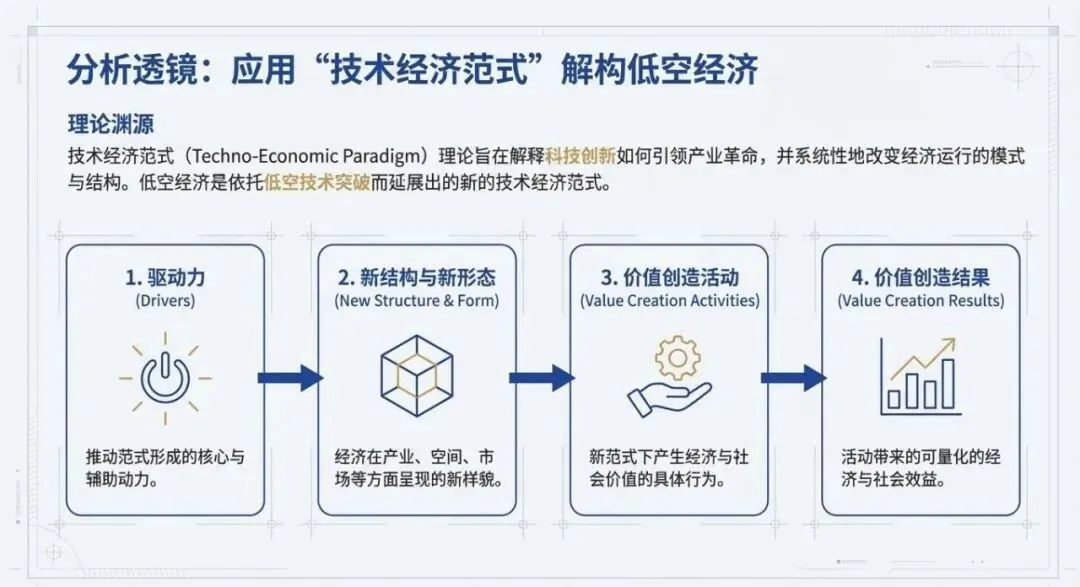 分析透镜：应用“技术经济范式”解构低空经济

理论渊源

技术经济范式（Techno-Economic Paradigm）理论旨在解释科技创新如何引领产业革命，并系统性地改变经济运行的模式与结构。低空经济是依托低空技术突破而延展出的新的技术经济范式。

1. 驱动力
(Drivers)

推动范式形成的核心与辅助动力。

2. 新结构与新形态
(New Structure & Form)

经济在产业、空间、市场等方面呈现的新样貌。

3. 价值创造活动
(Value Creation Activities)

新范式下产生经济与社会价值的具体行为。

4. 价值创造结果
(Value Creation Results)

活动带来的可量化的经济与社会效益。